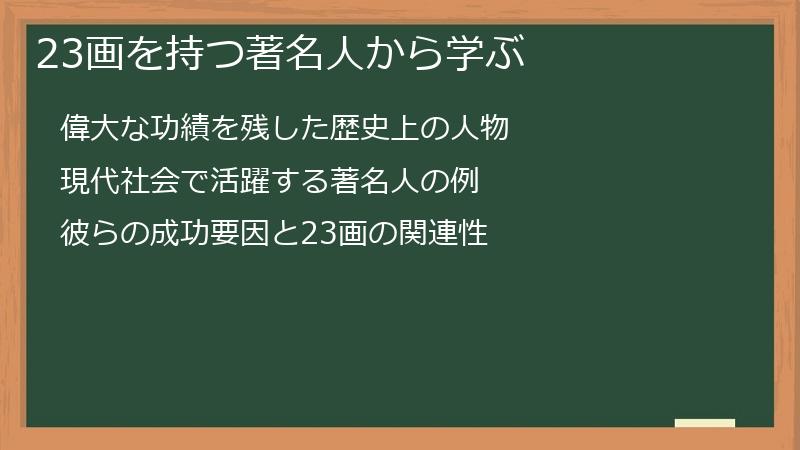 23画を持つ著名人から学ぶ

偉大な功績を残した歴史上の人物

現代社会で活躍する著名人の例

彼らの成功要因と23画の関連性